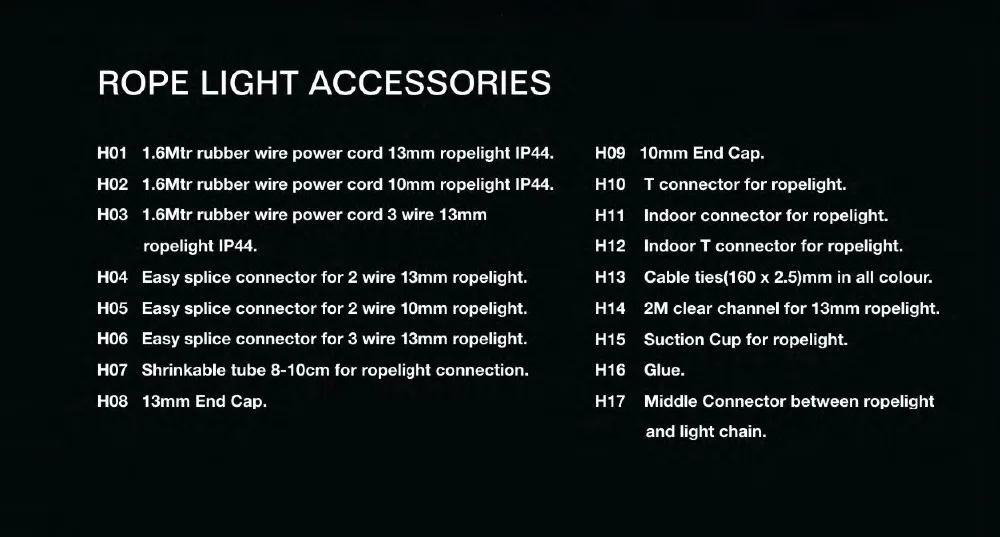 ROPE LIGHT ACCESSORIES

H01 1.6Mtr rubber wire power cord 13mm ropelight IP44.
H02 1.6Mtr rubber wire power cord 10mm ropelight IP44.
H03 1.6Mtr rubber wire power cord 3 wire 13mm ropelight IP44.
H04 Easy splice connector for 2 wire 13mm ropelight.
H05 Easy splice connector for 2 wire 10mm ropelight.
H06 Easy splice connector for 3 wire 13mm ropelight.
H07 Shrinkable tube 8-10cm for ropelight connection.
H08 13mm End Cap.

H09 10mm End Cap.
H10 T connector for ropelight.
H11 Indoor connector for ropelight.
H12 Indoor T connector for ropelight.
H13 Cable ties(160 x 2.5)mm in all colour.
H14 2M clear channel for 13mm ropelight.
H15 Suction Cup for ropelight.
H16 Glue.
H17 Middle Connector between ropelight and light chain.